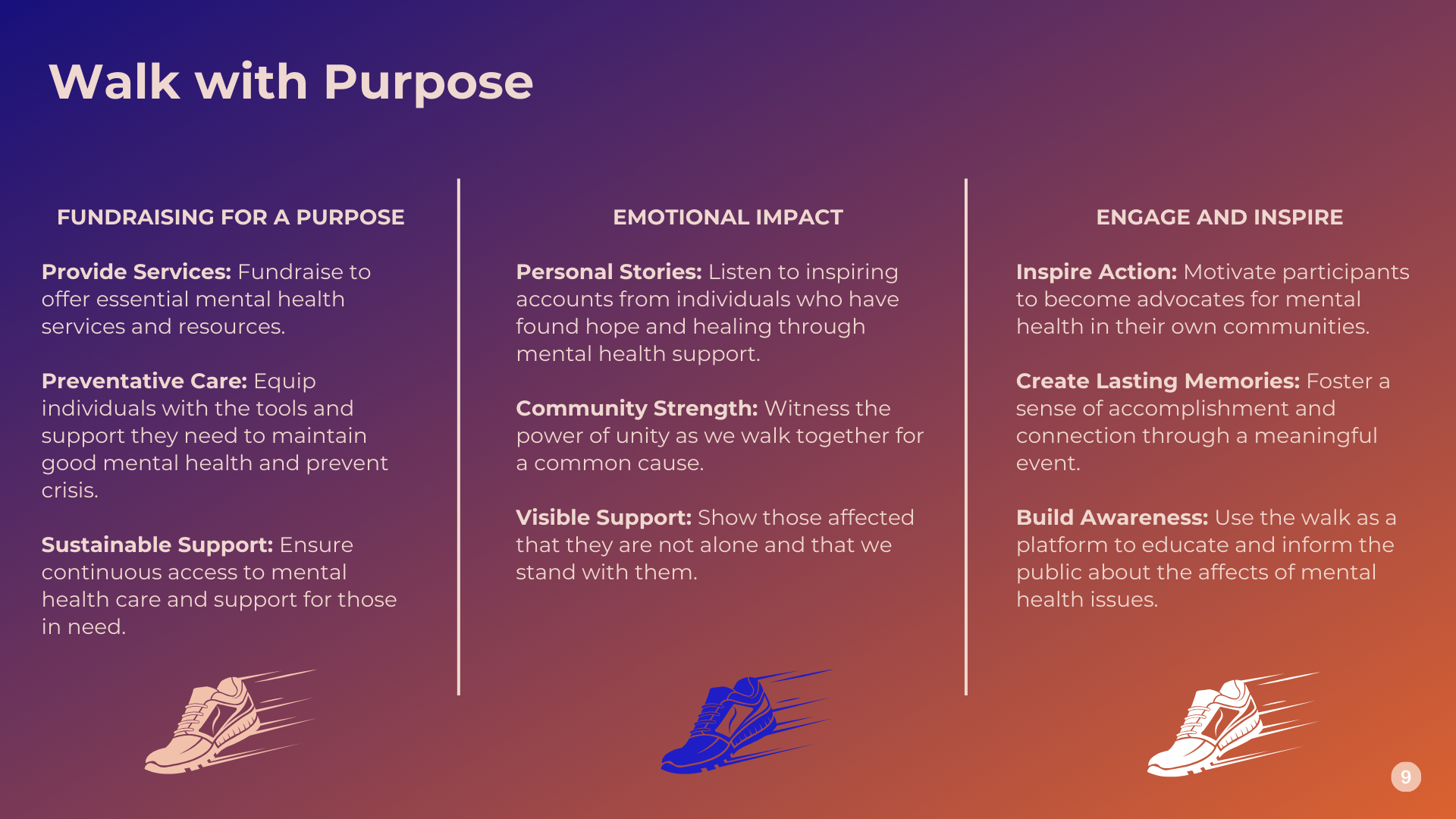 Walk with Purpose

FUNDRAISING FOR A PURPOSE

Provide Services: Fundraise to offer essential mental health services and resources.

Preventative Care: Equip individuals with the tools and support they need to maintain good mental health and prevent crisis.

Sustainable Support: Ensure continuous access to mental health care and support for those in need.

EMOTIONAL IMPACT

Personal Stories: Listen to inspiring accounts from individuals who have found hope and healing through mental health support.

Community Strength: Witness the power of unity as we walk together for a common cause.

Visible Support: Show those affected that they are not alone and that we stand with them.

ENGAGE AND INSPIRE

Inspire Action: Motivate participants to become advocates for mental health in their own communities.

Create Lasting Memories: Foster a sense of accomplishment and connection through a meaningful event.

Build Awareness: Use the walk as a platform to educate and inform the public about the affects of mental health issues.

9